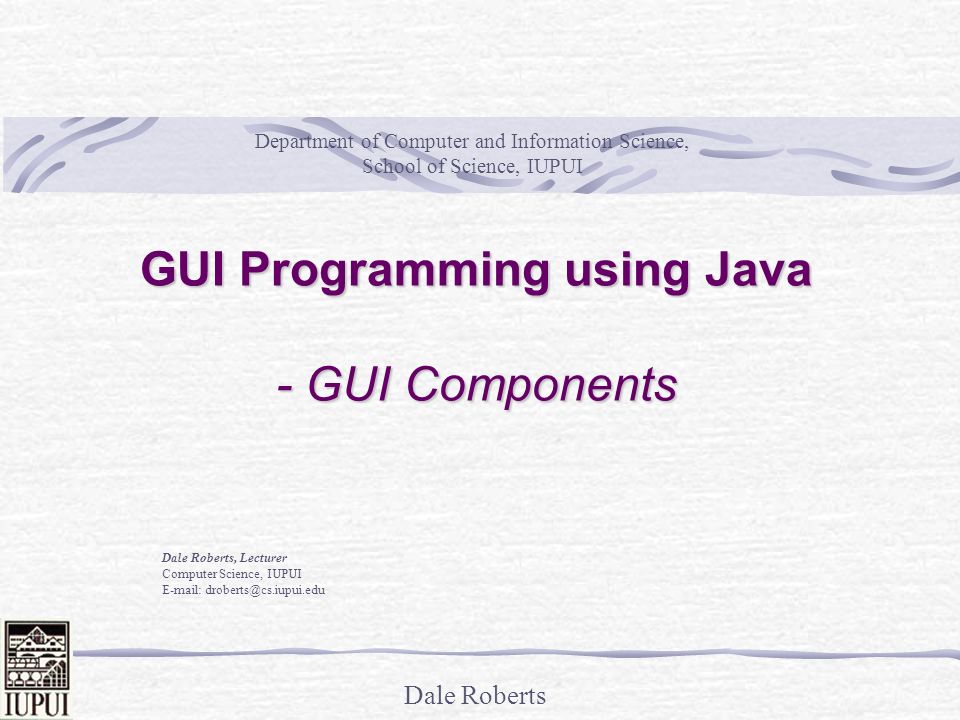 Department of Computer and Information Science,
School of Science, IUPUI

GUI Programming using Java

- GUI Components

Dale Roberts, Lecturer
Computer Science, IUPUI
E-mail: droberts@cs.iupui.edu

IUPUI

Dale Roberts